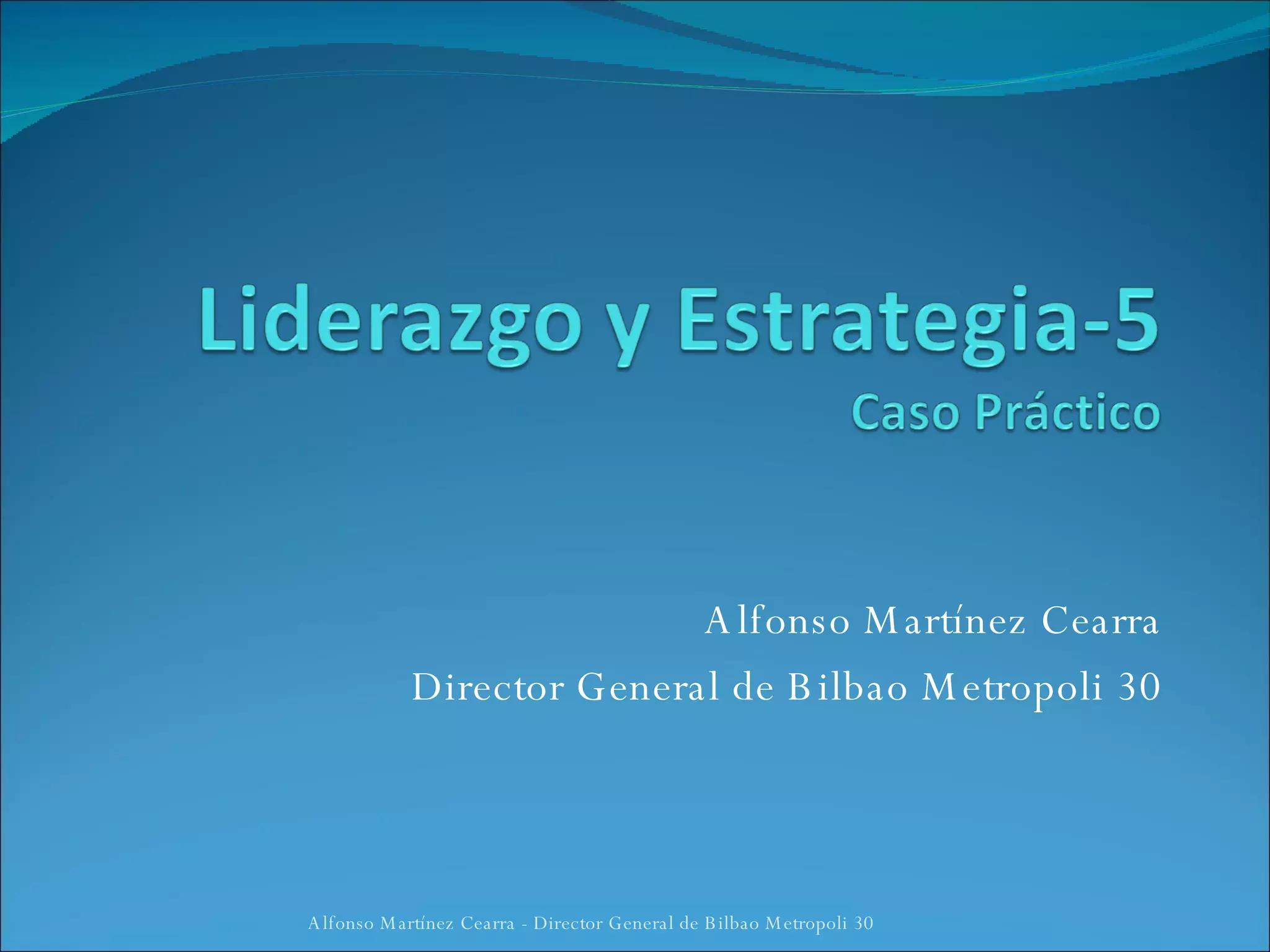 Liderazgo y Estrategia-5
Caso Práctico

Alfonso Martínez Cearra
Director General de Bilbao Metropoli 30

Alfonso Martínez Cearra - Director General de Bilbao Metropoli 30